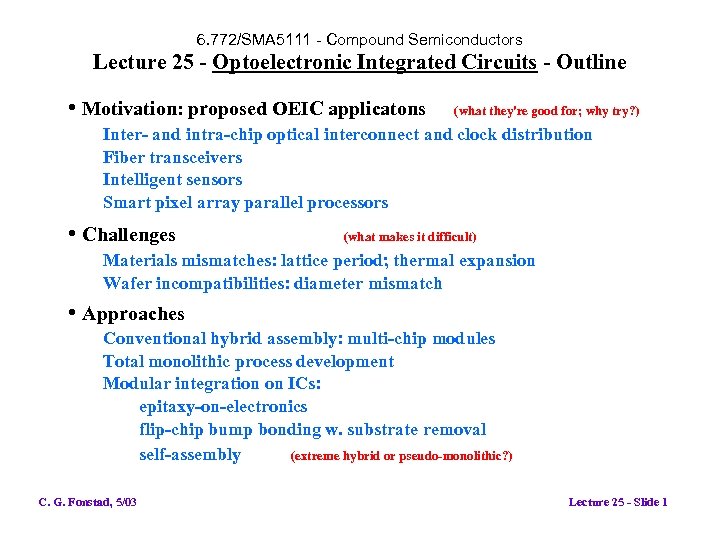 6.772/SMA5111 - Compound Semiconductors
Lecture 25 - Optoelectronic Integrated Circuits - Outline

• Motivation: proposed OEIC applicatons (what they're good for; why try?)
Inter- and intra-chip optical interconnect and clock distribution
Fiber transceivers
Intelligent sensors
Smart pixel array parallel processors

• Challenges (what makes it difficult)
Materials mismatches: lattice period; thermal expansion
Wafer incompatibilities: diameter mismatch

• Approaches
Conventional hybrid assembly: multi-chip modules
Total monolithic process development
Modular integration on ICs:
epitaxy-on-electronics
flip-chip bump bonding w. substrate removal
self-assembly (extreme hybrid or pseudo-monolithic?)

C. G. Fonstad, 5/03

Lecture 25 - Slide 1